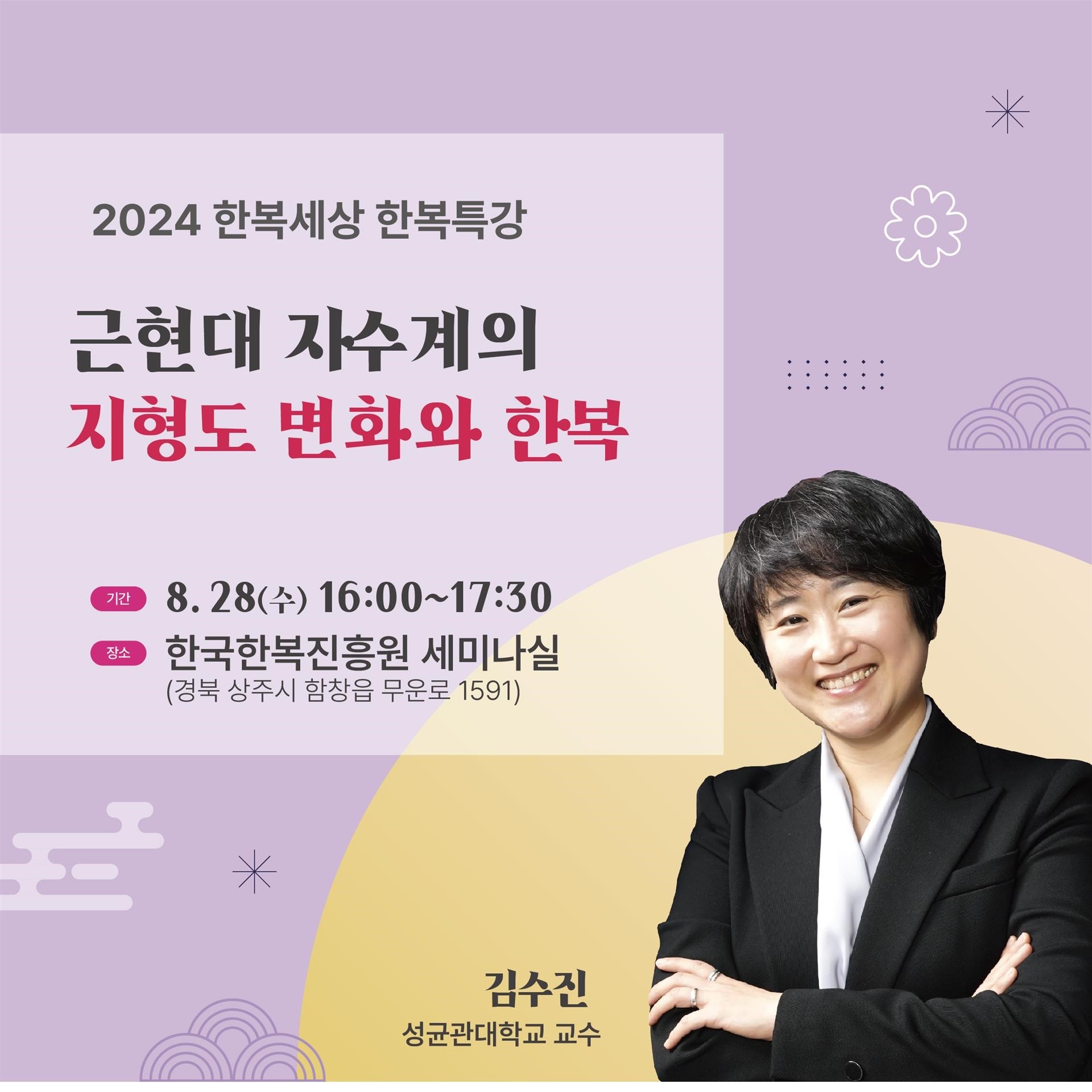 2024 한복세상 한복특강

근현대 자수계의
지형도 변화와 한복

기간 8. 28(수) 16:00~17:30
장소 한국한복진흥원 세미나실
(경북 상주시 함창읍 무운로 1591)

김수진
성균관대학교 교수